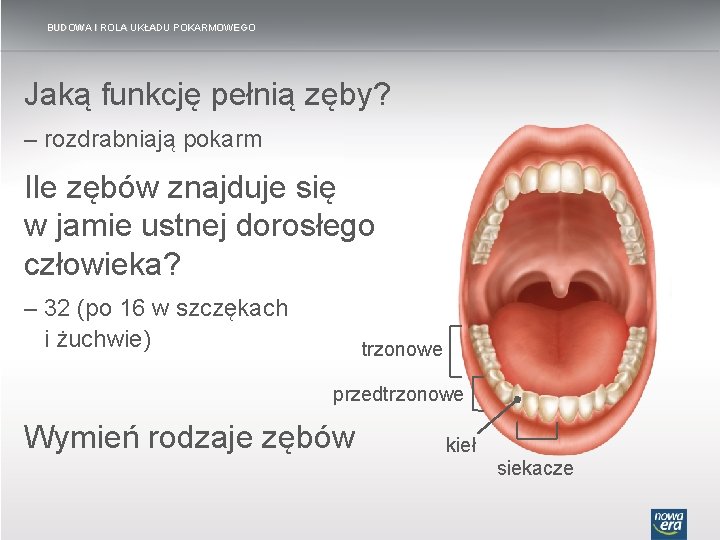 BUDOWA I ROLA UKŁADU POKARMOWEGO

Jaką funkcję pełnią zęby?

– rozdrabniają pokarm

Ile zębów znajduje się w jamie ustnej dorosłego człowieka?

– 32 (po 16 w szczękach i żuchwie)

Wymień rodzaje zębów

trzonowe

przedtrzonowe

kieł

siekacze

nowa era